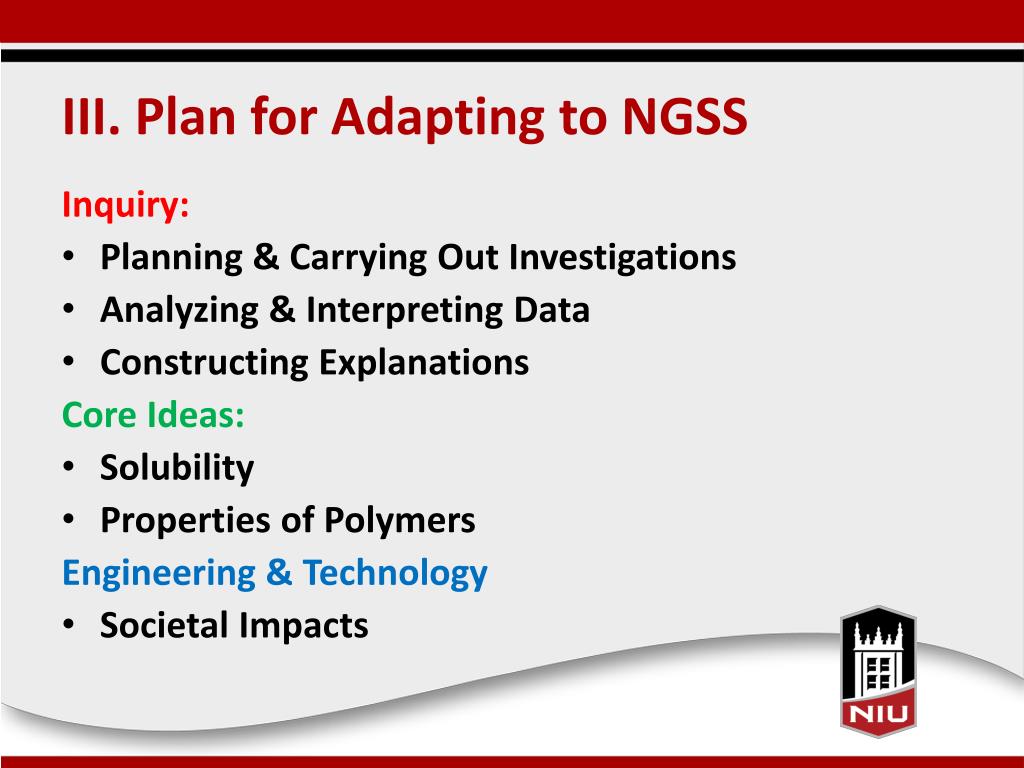 III. Plan for Adapting to NGSS

Inquiry:
• Planning & Carrying Out Investigations
• Analyzing & Interpreting Data
• Constructing Explanations

Core Ideas:
• Solubility
• Properties of Polymers

Engineering & Technology
• Societal Impacts

NIU